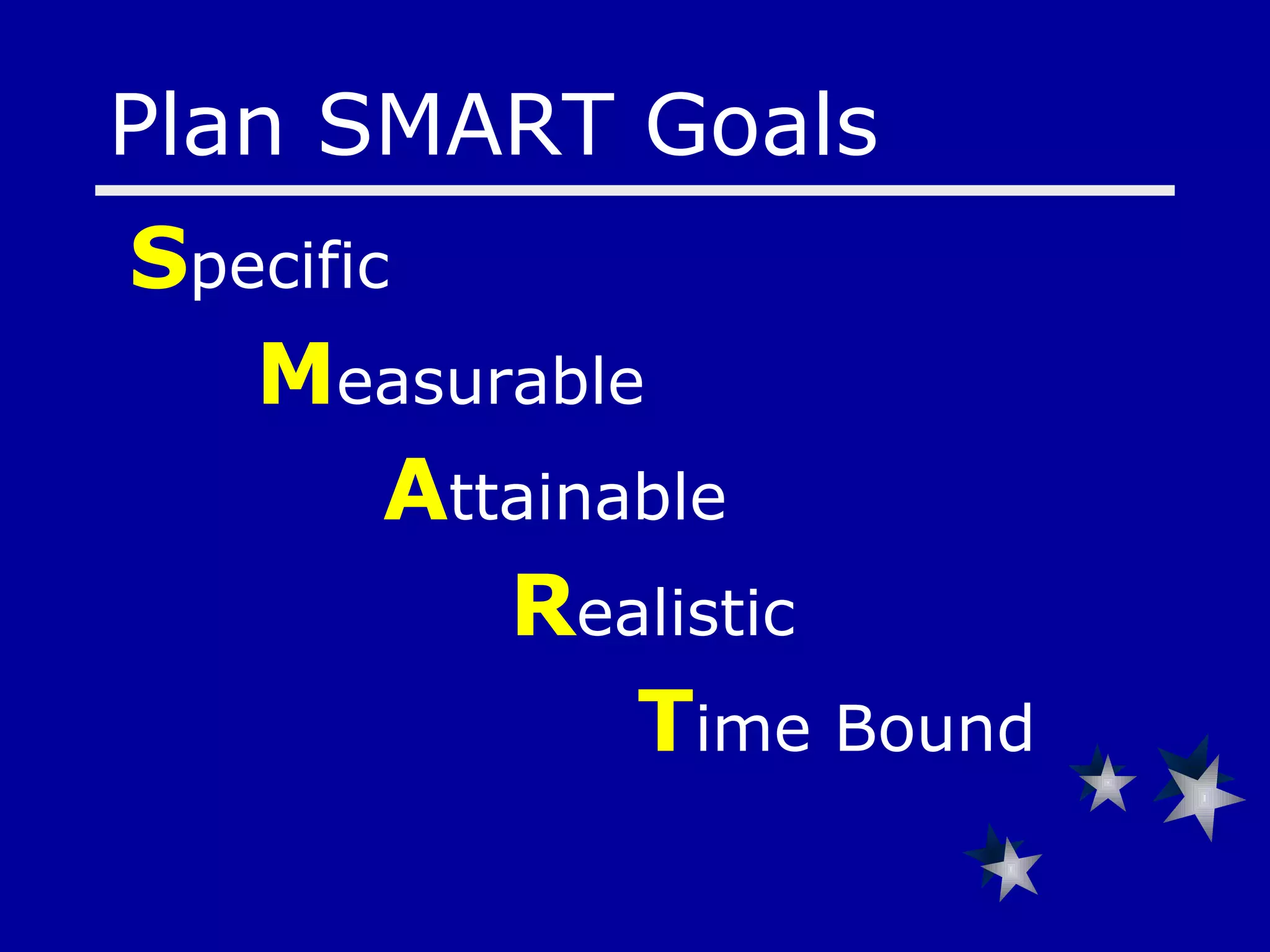 Plan SMART Goals

Specific

Measurable

Attainable

Realistic

Time Bound